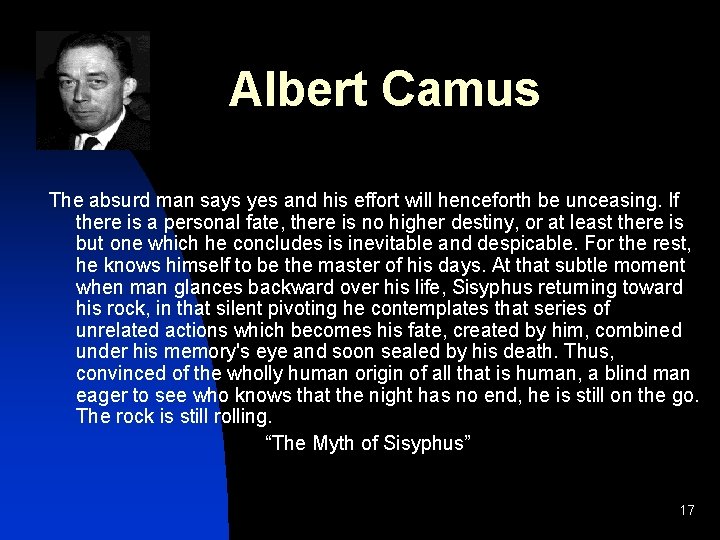 Albert Camus

The absurd man says yes and his effort will henceforth be unceasing. If there is a personal fate, there is no higher destiny, or at least there is but one which he concludes is inevitable and despicable. For the rest, he knows himself to be the master of his days. At that subtle moment when man glances backward over his life, Sisyphus returning toward his rock, in that silent pivoting he contemplates that series of unrelated actions which becomes his fate, created by him, combined under his memory's eye and soon sealed by his death. Thus, convinced of the wholly human origin of all that is human, a blind man eager to see who knows that the night has no end, he is still on the go. The rock is still rolling.

“The Myth of Sisyphus”

17